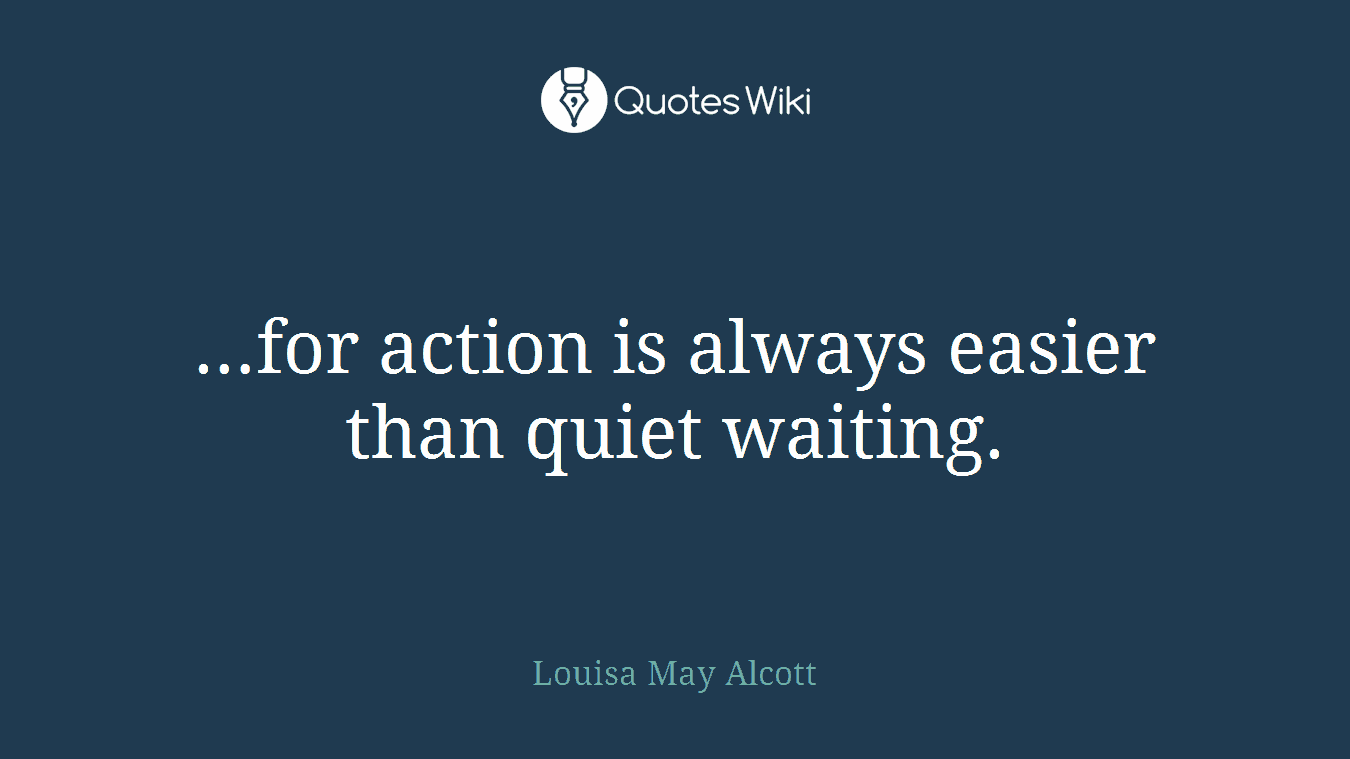 QuotesWiki

...for action is always easier than quiet waiting.

Louisa May Alcott